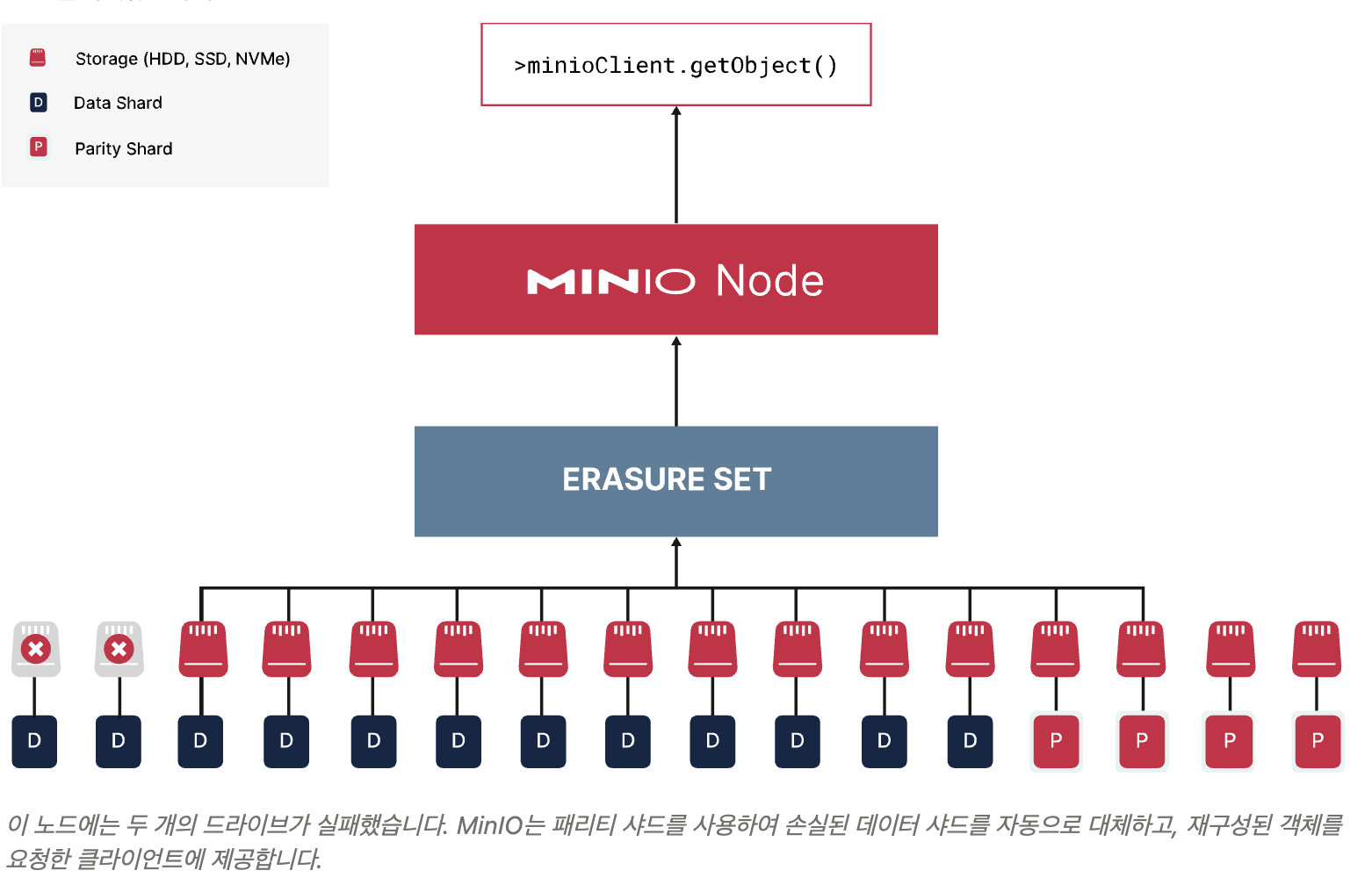 Storage (HDD, SSD, NVMe)

D Data Shard

P Parity Shard

>minioClient.getObject()

MINIO Node

ERASURE SET

D D D D D D D D D D D D P P P P

이 노드에는 두 개의 드라이브가 실패했습니다. MinIO는 패리티 샤드를 사용하여 손실된 데이터 샤드를 자동으로 대체하고, 재구성된 객체를 요청한 클라이언트에 제공합니다.